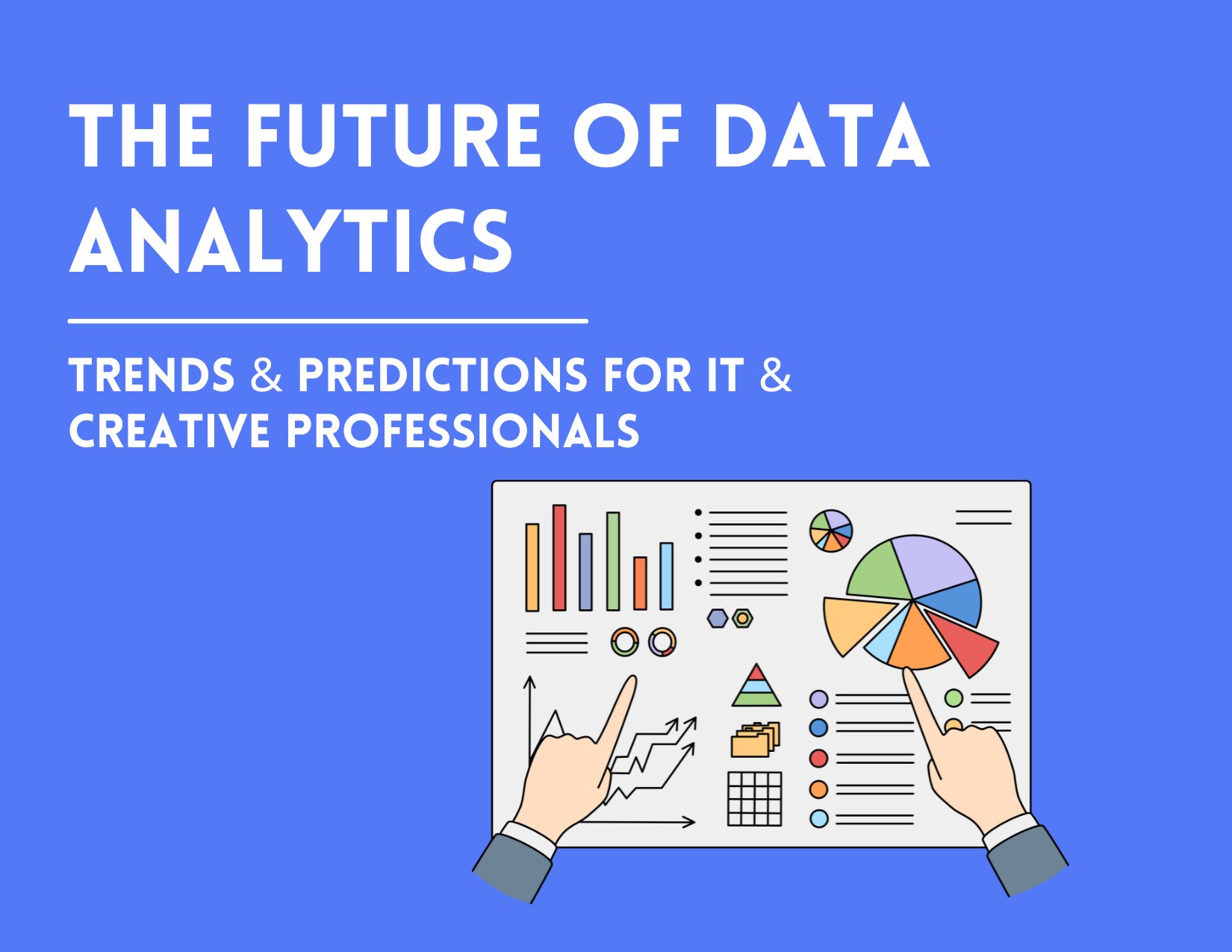 THE FUTURE OF DATA ANALYTICS

TRENDS & PREDICTIONS FOR IT & CREATIVE PROFESSIONALS